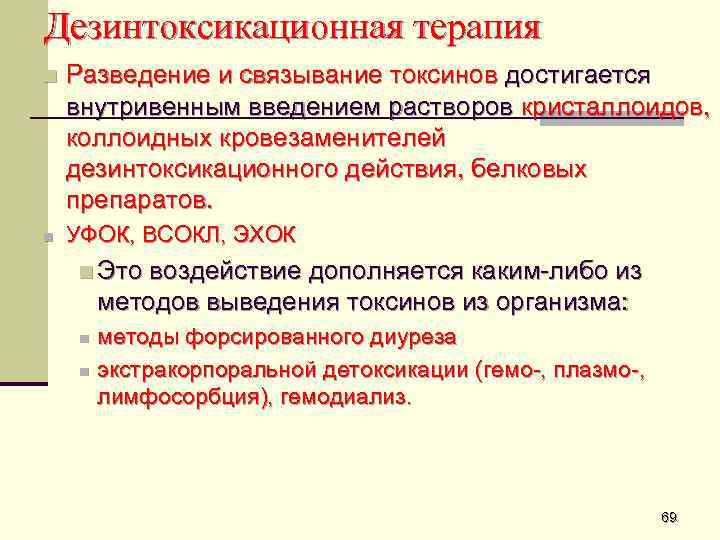 Дезинтоксикационная терапия

Разведение и связывание токсинов достигается внутривенным введением растворов кристаллоидов, коллоидных кровезаменителей дезинтоксикационного действия, белковых препаратов.

УФОК, ВСОКЛ, ЭХОК

Это воздействие дополняется каким-либо из методов выведения токсинов из организма:

методы форсированного диуреза

экстракорпоральной детоксикации (гемо-, плазмо-, лимфосорбция), гемодиализ.

69